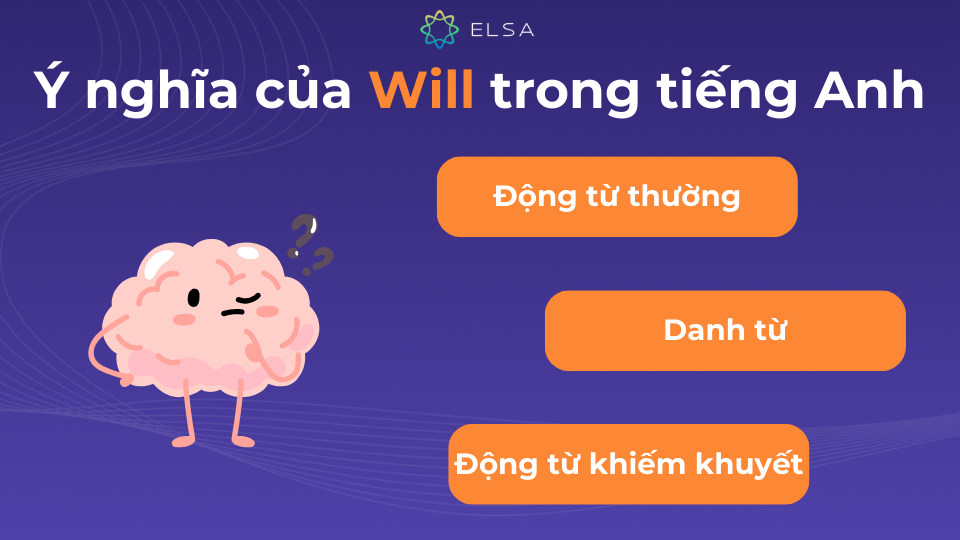 ELSA

Ý nghĩa của Will trong tiếng Anh

Động từ thường

Danh từ

Động từ khiếm khuyết